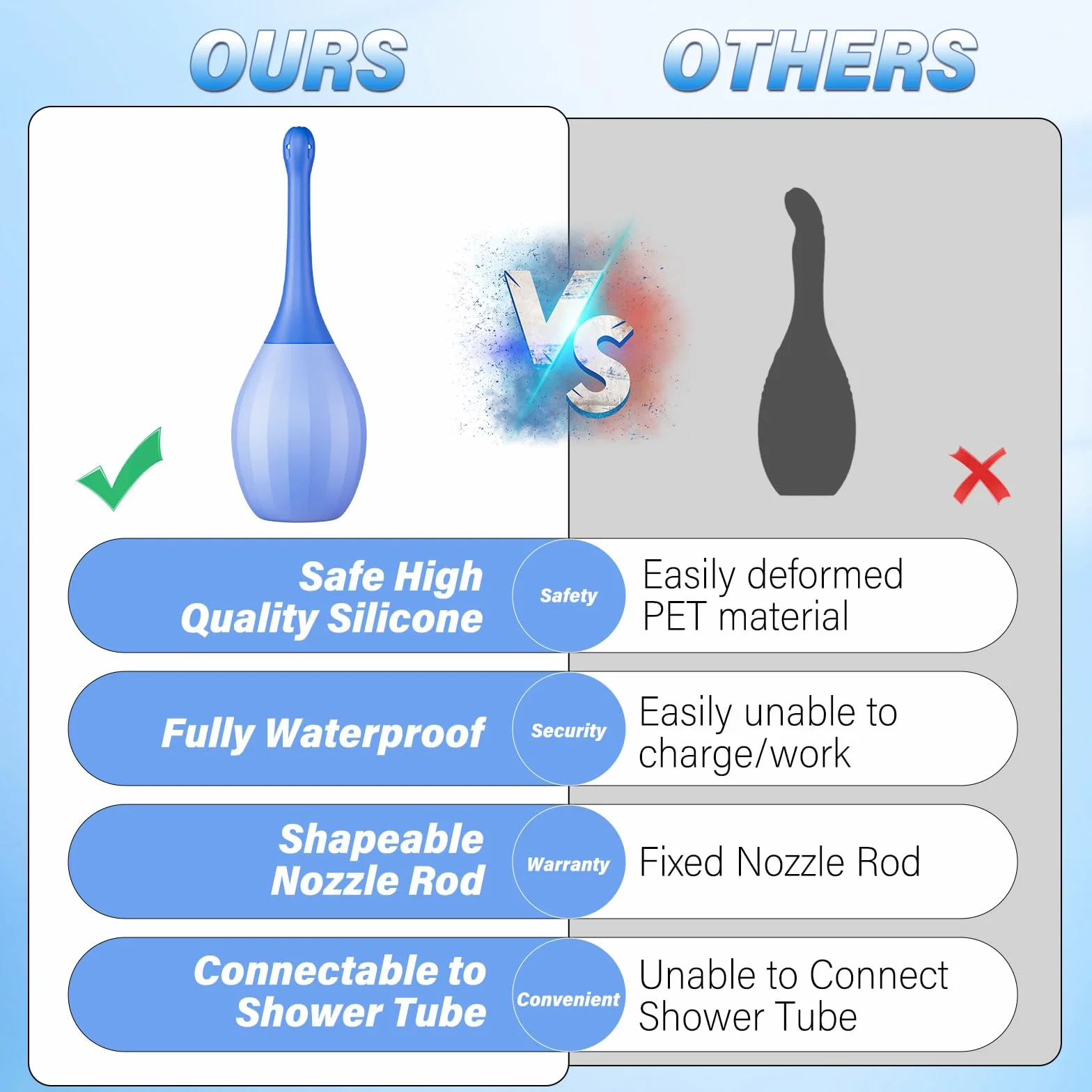 OURS

OTHERS

VS

Safe High Quality Silicone

Safety

Easily deformed PET material

Fully Waterproof

Security

Easily unable to charge/work

Shapeable Nozzle Rod

Warranty

Fixed Nozzle Rod

Connectable to Shower Tube

Convenient

Unable to Connect Shower Tube